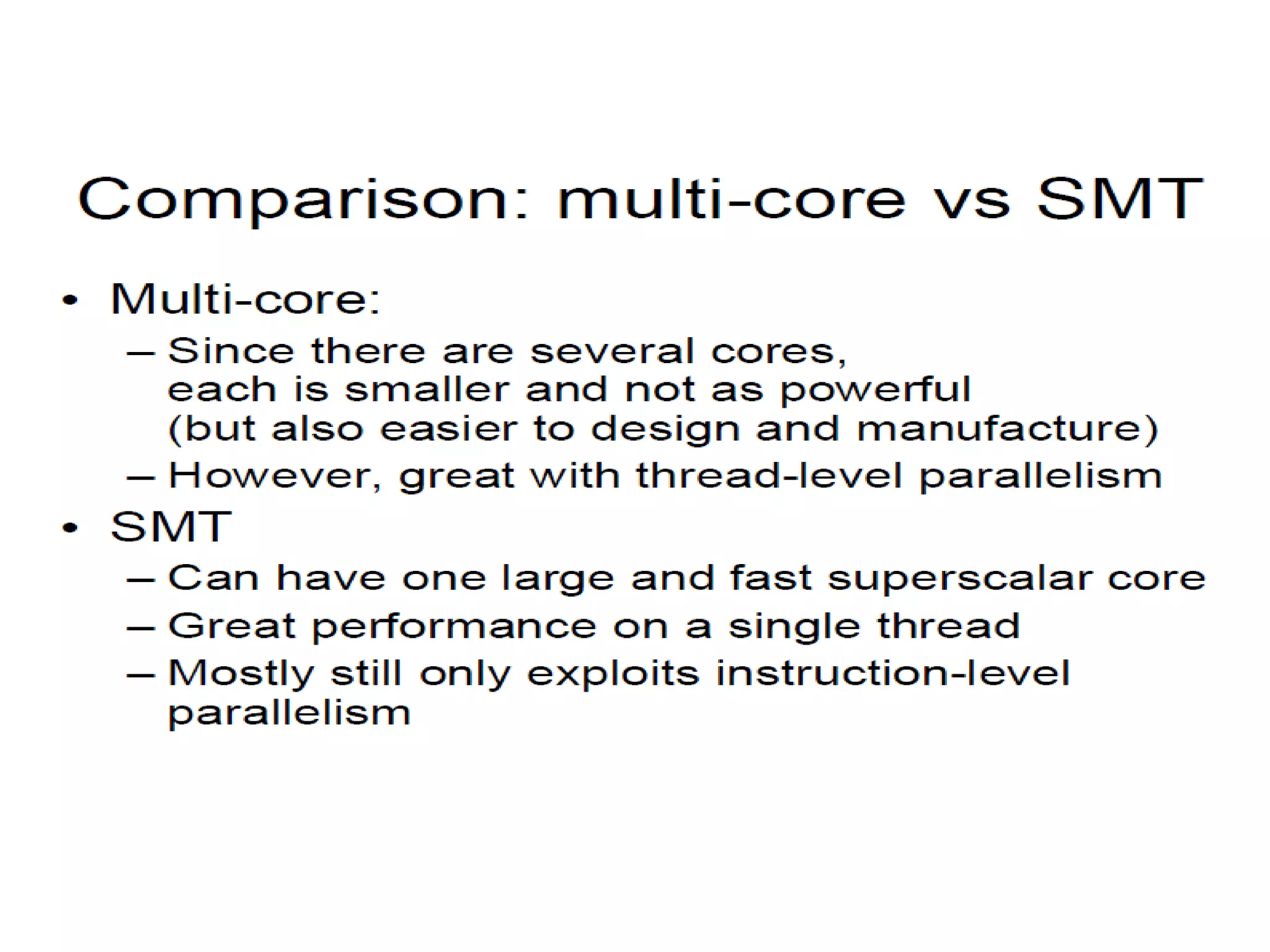 Comparison: multi-core vs SMT

• Multi-core:
  – Since there are several cores, each is smaller and not as powerful (but also easier to design and manufacture)
  – However, great with thread-level parallelism
• SMT
  – Can have one large and fast superscalar core
  – Great performance on a single thread
  – Mostly still only exploits instruction-level parallelism